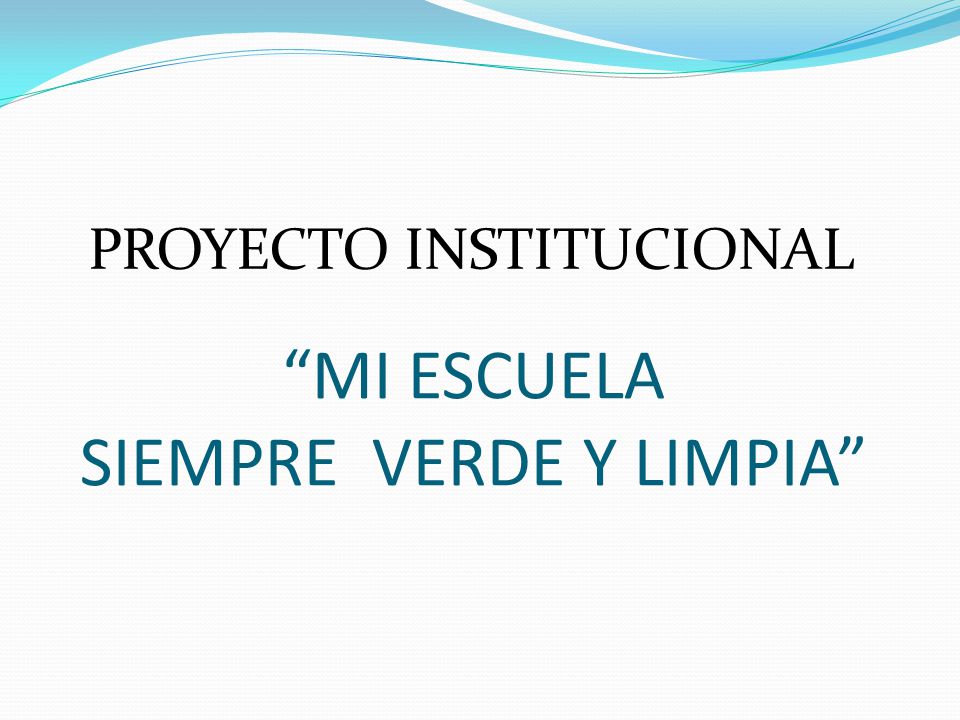 PROYECTO INSTITUCIONAL

“MI ESCUELA
SIEMPRE VERDE Y LIMPIA”